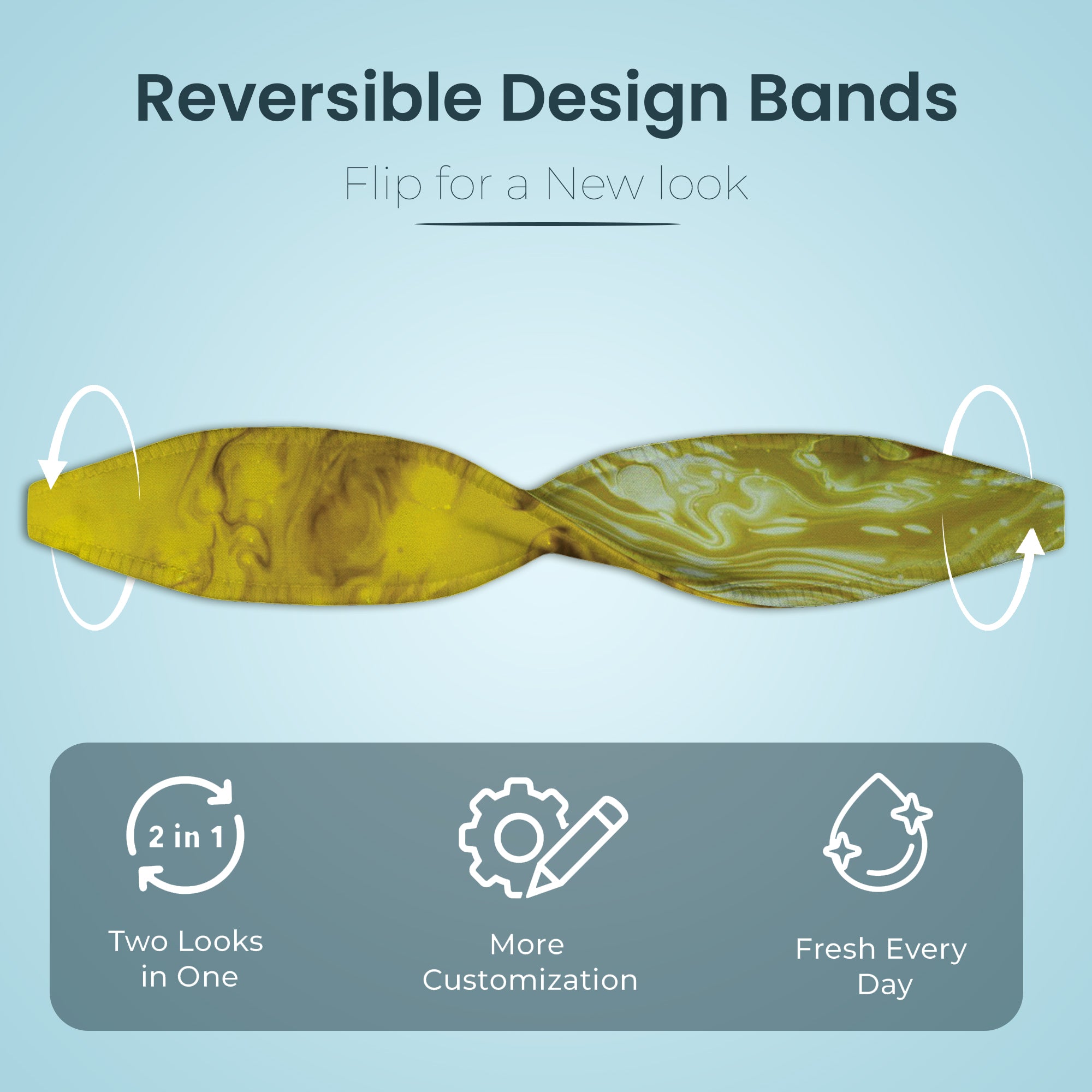 Reversible Design Bands

Flip for a New look

2 in 1

Two Looks in One

More Customization

Fresh Every Day